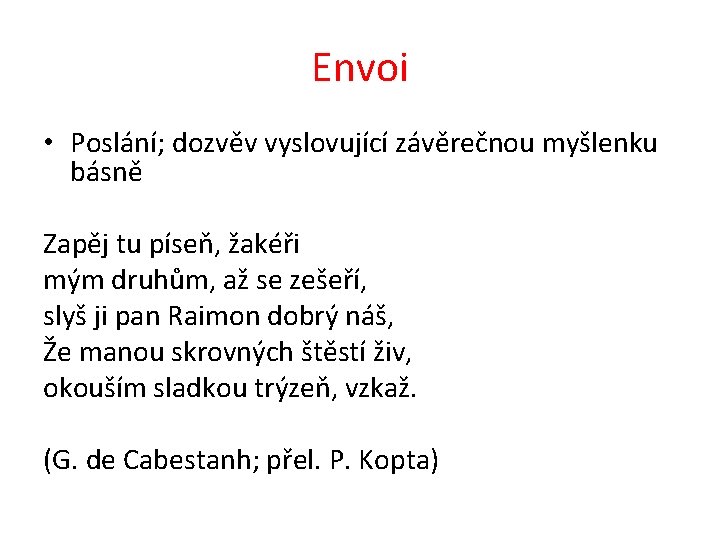 Envoi

• Poslání; dozvěv vyslovující závěrečnou myšlenku básně

Zapěj tu píseň, žakéři
mým druhům, až se zešeří,
slyš ji pan Raimon dobrý náš,
Že manou skrovných štěstí živ,
okouším sladkou trýzeň, vzkaž.

(G. de Cabestanh; přel. P. Kopta)